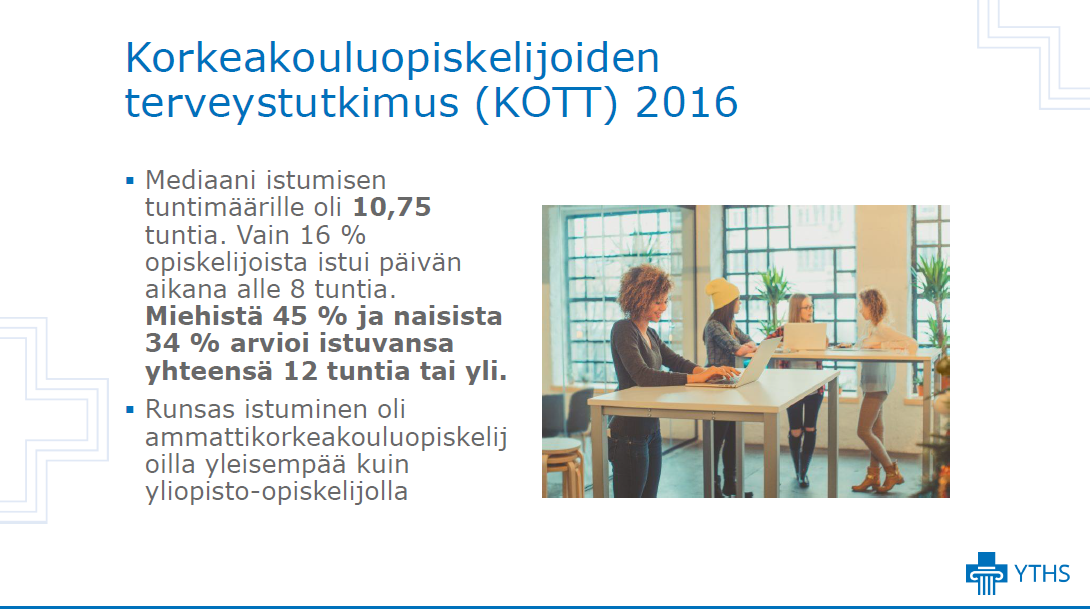 Korkeakouluopiskelijoiden terveystutkimus (KOTT) 2016

▪ Mediaani istumisen tuntimäärille oli **10,75** tuntia. Vain 16 % opiskelijoista istui päivän aikana alle 8 tuntia. **Miehistä 45 % ja naisista 34 % arvioi istuvansa yhteensä 12 tuntia tai yli.**

▪ Runsas istuminen oli ammattikorkeakouluopiskelijoilla yleisempää kuin yliopisto-opiskelijolla

YTHS